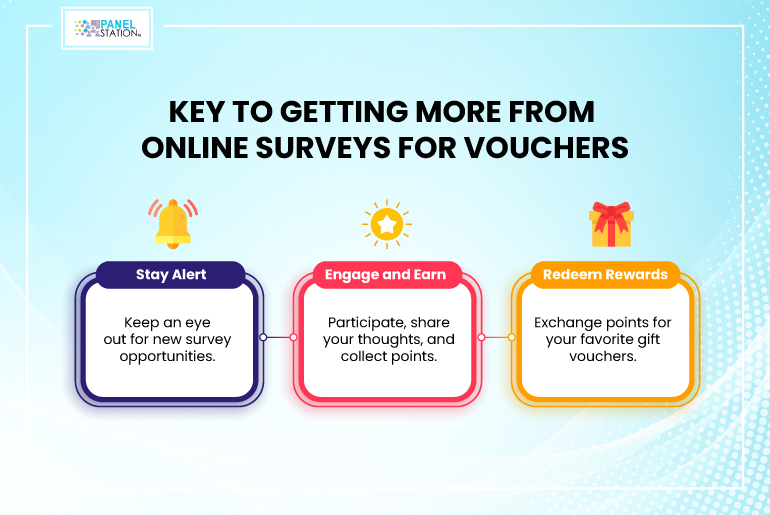 PANEL STATION

KEY TO GETTING MORE FROM ONLINE SURVEYS FOR VOUCHERS

Stay Alert

Keep an eye out for new survey opportunities.

Engage and Earn

Participate, share your thoughts, and collect points.

Redeem Rewards

Exchange points for your favorite gift vouchers.